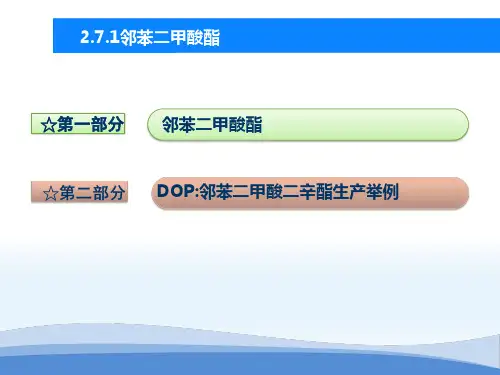 2.7.1邻苯二甲酸酯

☆第一部分

邻苯二甲酸酯

☆第二部分

DOP:邻苯二甲酸二辛酯生产举例